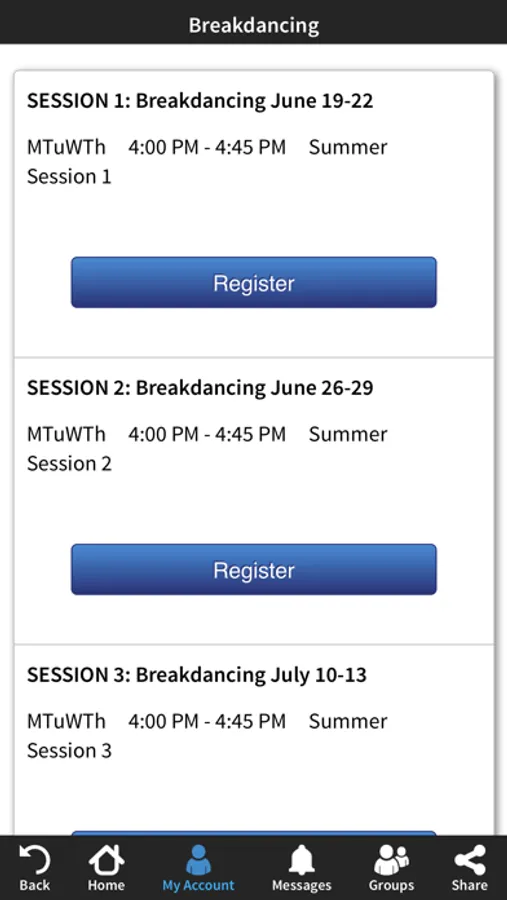 Breakdancing

SESSION 1: Breakdancing June 19-22

MTuWTh 4:00 PM - 4:45 PM Summer Session 1

Register

SESSION 2: Breakdancing June 26-29

MTuWTh 4:00 PM - 4:45 PM Summer Session 2

Register

SESSION 3: Breakdancing July 10-13

MTuWTh 4:00 PM - 4:45 PM Summer Session 3

Back Home My Account Messages Groups Share